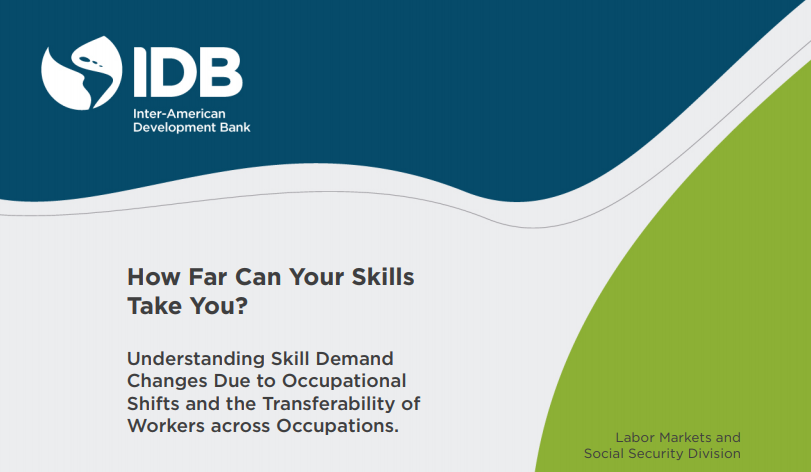 IDB
Inter-American Development Bank

How Far Can Your Skills Take You?

Understanding Skill Demand Changes Due to Occupational Shifts and the Transferability of Workers across Occupations.

Labor Markets and Social Security Division